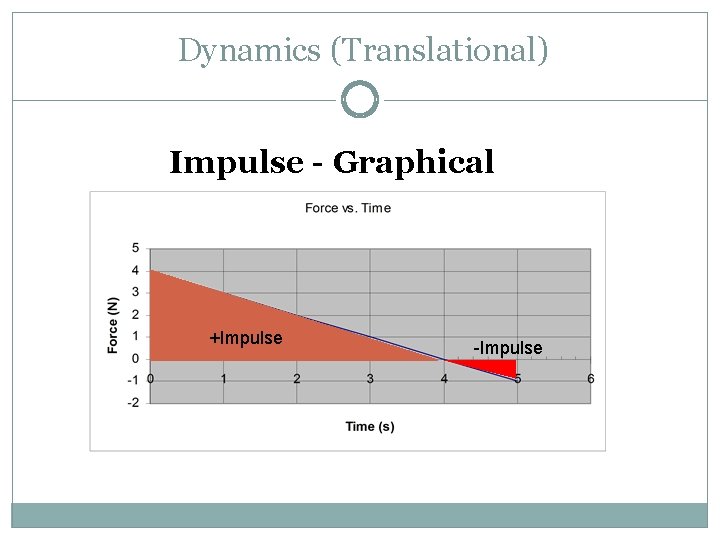 Dynamics (Translational)

Impulse - Graphical

Force vs. Time

5
4
3
2
1
0
-1
-2

Force (N)

+Impulse

-Impulse

0 1 2 3 4 5 6

Time (s)